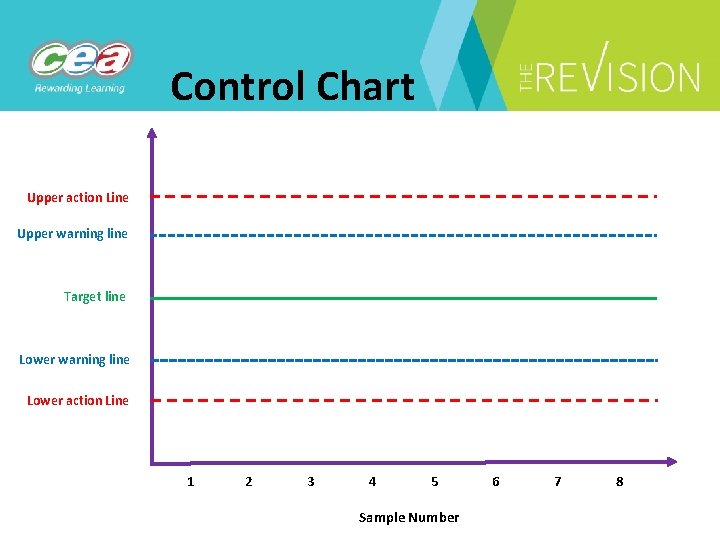 cea
Rewarding Learning

Control Chart

THE REVISION

Upper action Line

Upper warning line

Target line

Lower warning line

Lower action Line

1 2 3 4 5 6 7 8

Sample Number